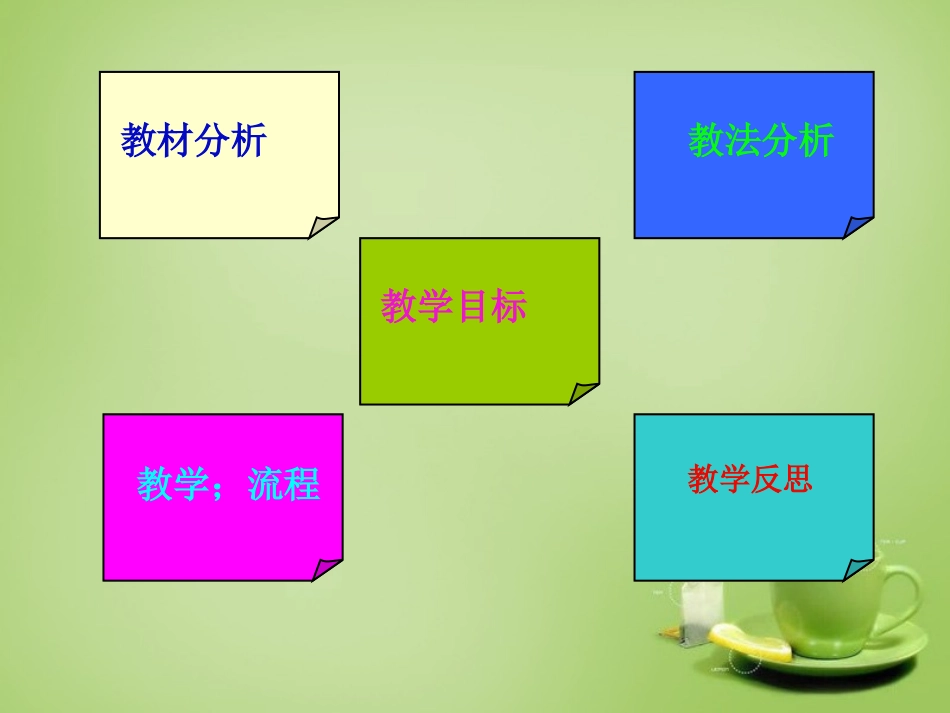 教材分析

教法分析

教学目标

教学；流程

教学反思